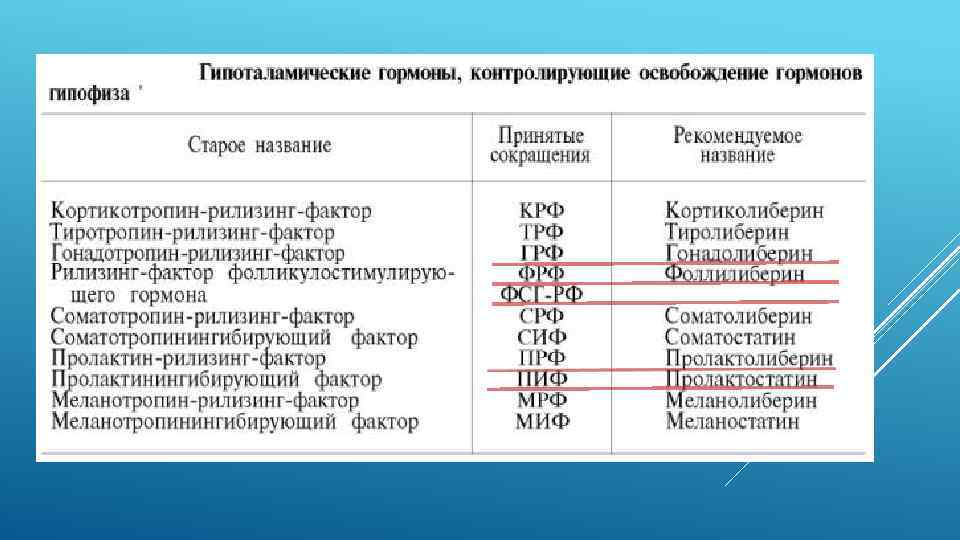 Гипоталамические гормоны, контролирующие освобождение гормонов гипофиза '

| Старое название | Принятые сокращения | Рекомендуемое название |
|---|---|---|
| Кортикотропин-рилизинг-фактор | КРФ | Кортиколиберин |
| Тиротропин-рилизинг-фактор | ТРФ | Тиролиберин |
| Гонадотропин-рилизинг-фактор | ГРФ | Гонадолиберин |
| Рилизинг-фактор фолликулостимулирующего гормона | ФРФ ФСГ-РФ | Фоллилиберин |
| Соматотропин-рилизинг-фактор | СРФ | Соматолиберин |
| Соматотропинингибирующий фактор | СИФ | Соматостатин |
| Пролактин-рилизинг-фактор | ПРФ | Пролактолиберин |
| Пролактинингибирующий фактор | ПИФ | Пролактостатин |
| Меланотропин-рилизинг-фактор | МРФ | Меланолиберин |
| Меланотропинингибирующий фактор | МИФ | Меланостатин |